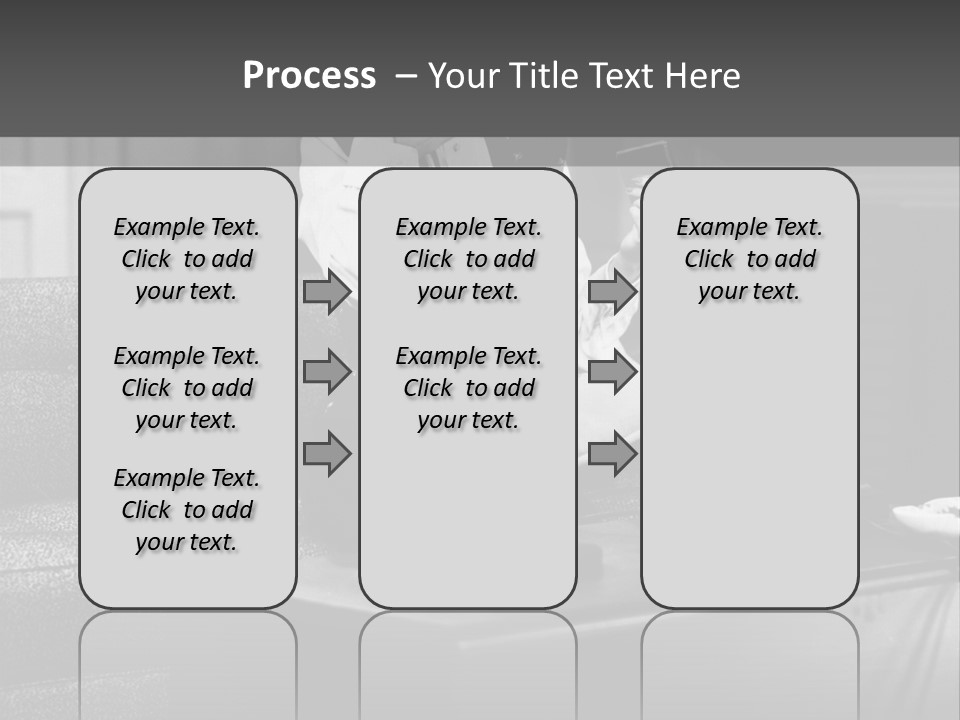 Process – Your Title Text Here

Example Text. Click to add your text.

Example Text. Click to add your text.

Example Text. Click to add your text.

Example Text. Click to add your text.

Example Text. Click to add your text.

Example Text. Click to add your text.